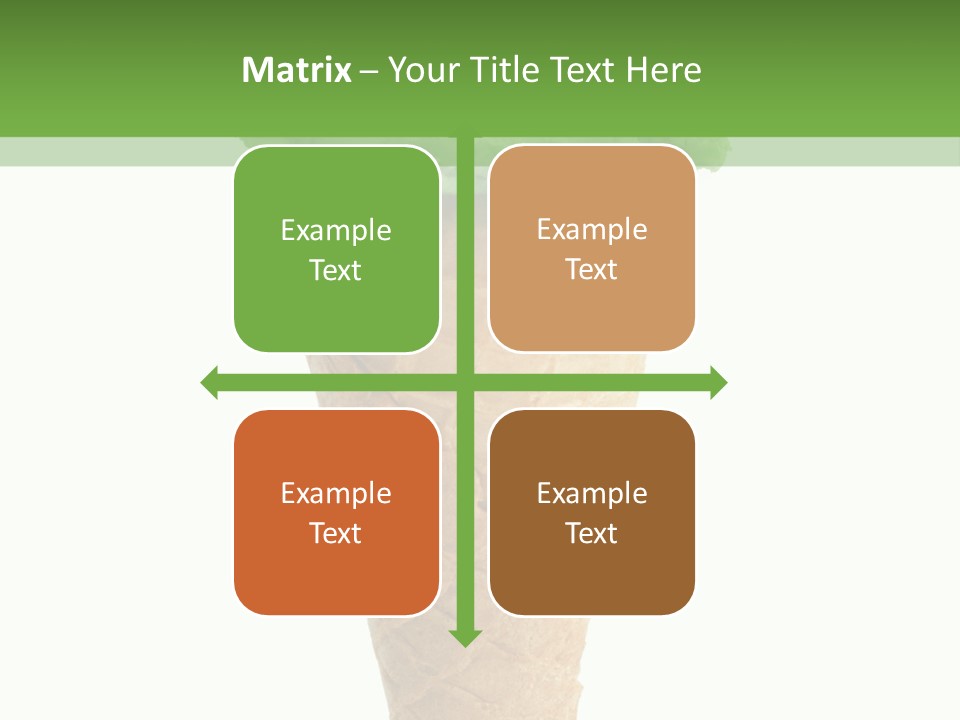 Matrix – Your Title Text Here

Example Text

Example Text

Example Text

Example Text